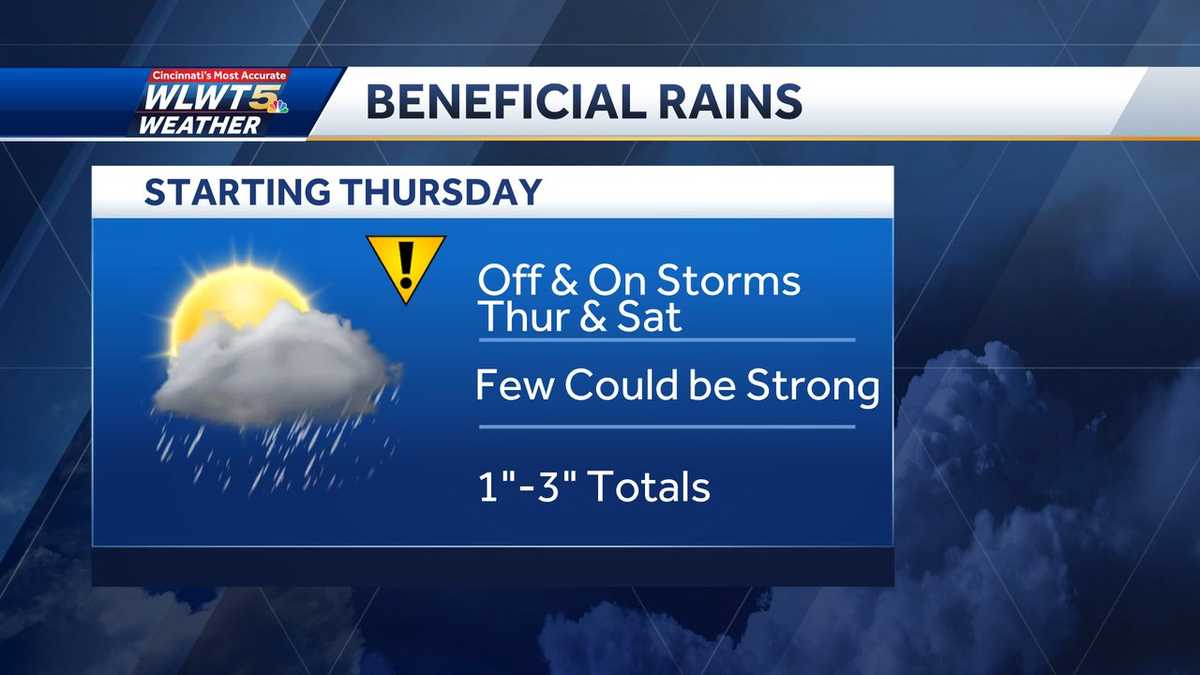 Cincinnati's Most Accurate
WLWT5
WEATHER

BENEFICIAL RAINS

STARTING THURSDAY

!

Off & On Storms
Thur & Sat

Few Could be Strong

1"-3" Totals